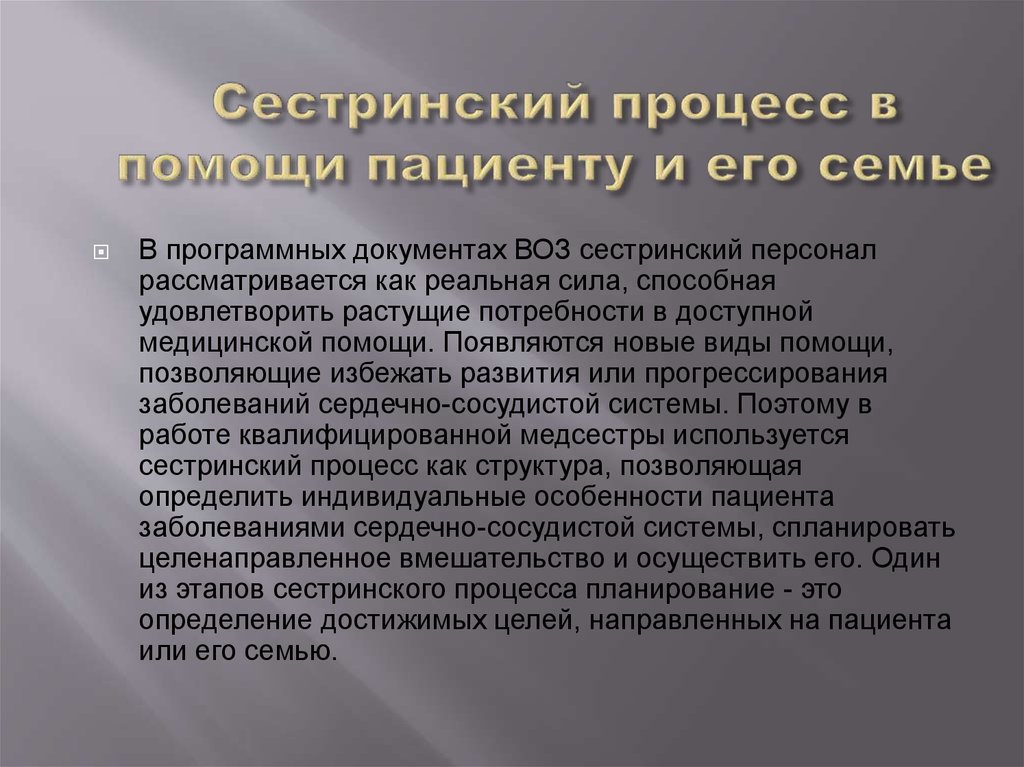 Сестринский процесс в помощи пациенту и его семье

В программных документах ВОЗ сестринский персонал рассматривается как реальная сила, способная удовлетворить растущие потребности в доступной медицинской помощи. Появляются новые виды помощи, позволяющие избежать развития или прогрессирования заболеваний сердечно-сосудистой системы. Поэтому в работе квалифицированной медсестры используется сестринский процесс как структура, позволяющая определить индивидуальные особенности пациента заболеваниями сердечно-сосудистой системы, спланировать целенаправленное вмешательство и осуществить его. Один из этапов сестринского процесса планирование - это определение достижимых целей, направленных на пациента или его семью.